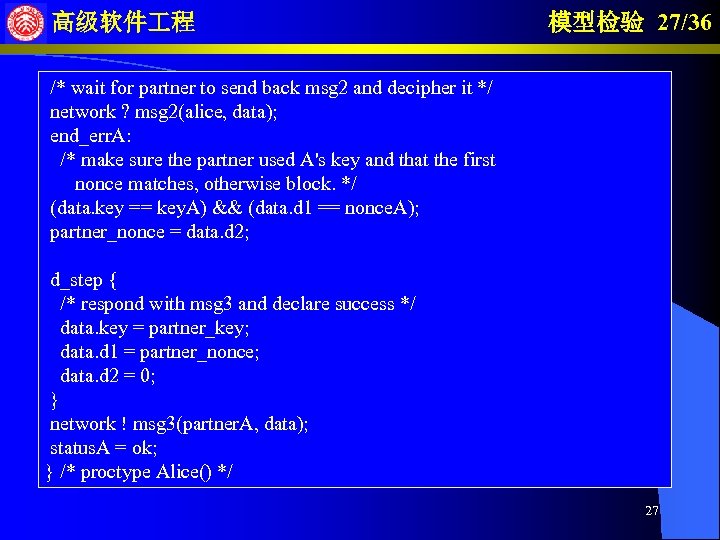 高级软件工程

模型检验 27/36

/* wait for partner to send back msg2 and decipher it */
network ? msg2(alice, data);
end_errA:
/* make sure the partner used A's key and that the first
nonce matches, otherwise block. */
(data.key == keyA) && (data.d1 == nonceA);
partner_nonce = data.d2;

d_step {
/* respond with msg3 and declare success */
data.key = partner_key;
data.d1 = partner_nonce;
data.d2 = 0;
}
network ! msg3(partnerA, data);
statusA = ok;
} /* proctype Alice() */

27